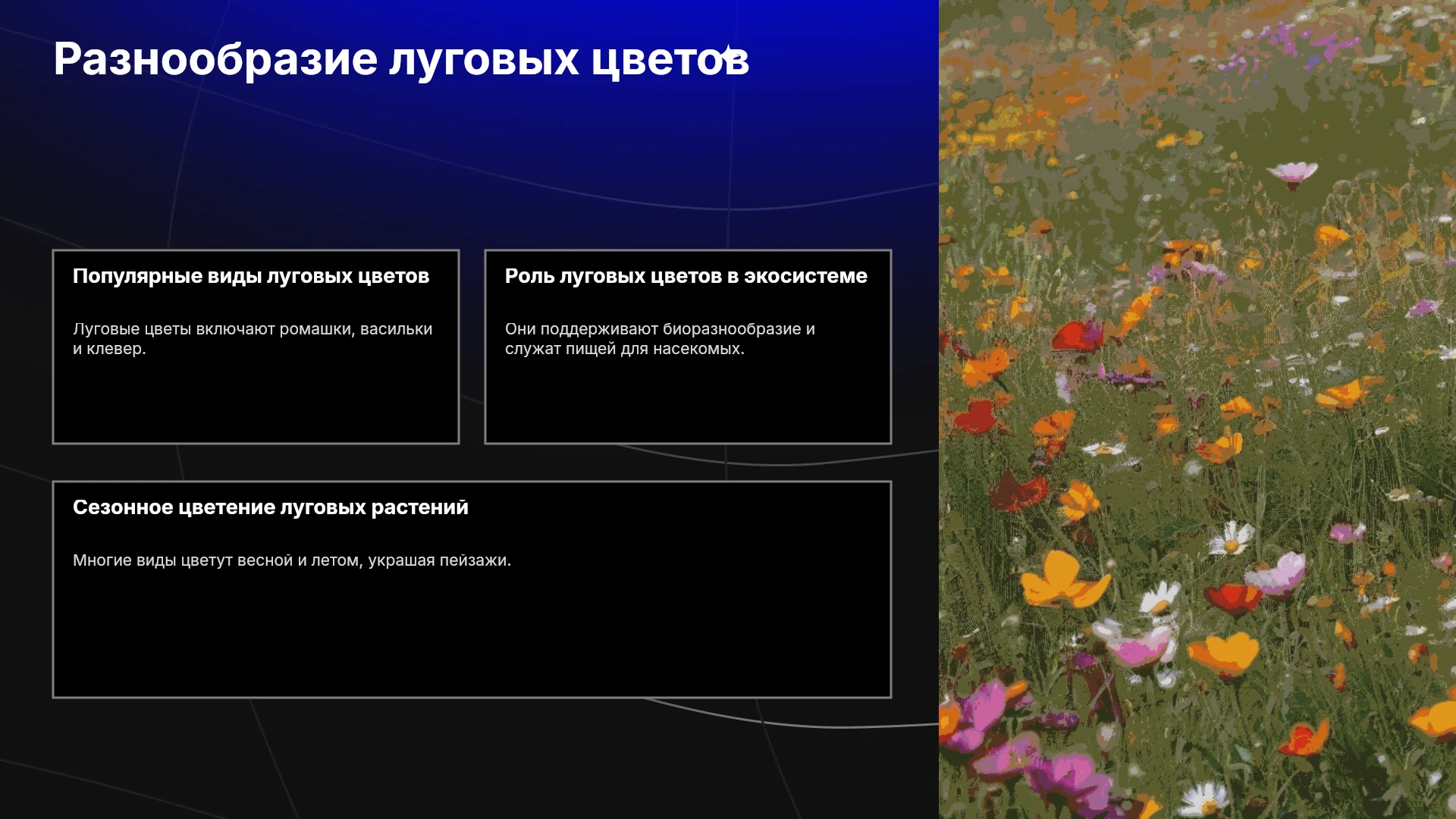 Разнообразие луговых цветов

Популярные виды луговых цветов

Луговые цветы включают ромашки, васильки и клевер.

Роль луговых цветов в экосистеме

Они поддерживают биоразнообразие и служат пищей для насекомых.

Сезонное цветение луговых растений

Многие виды цветут весной и летом, украшая пейзажи.